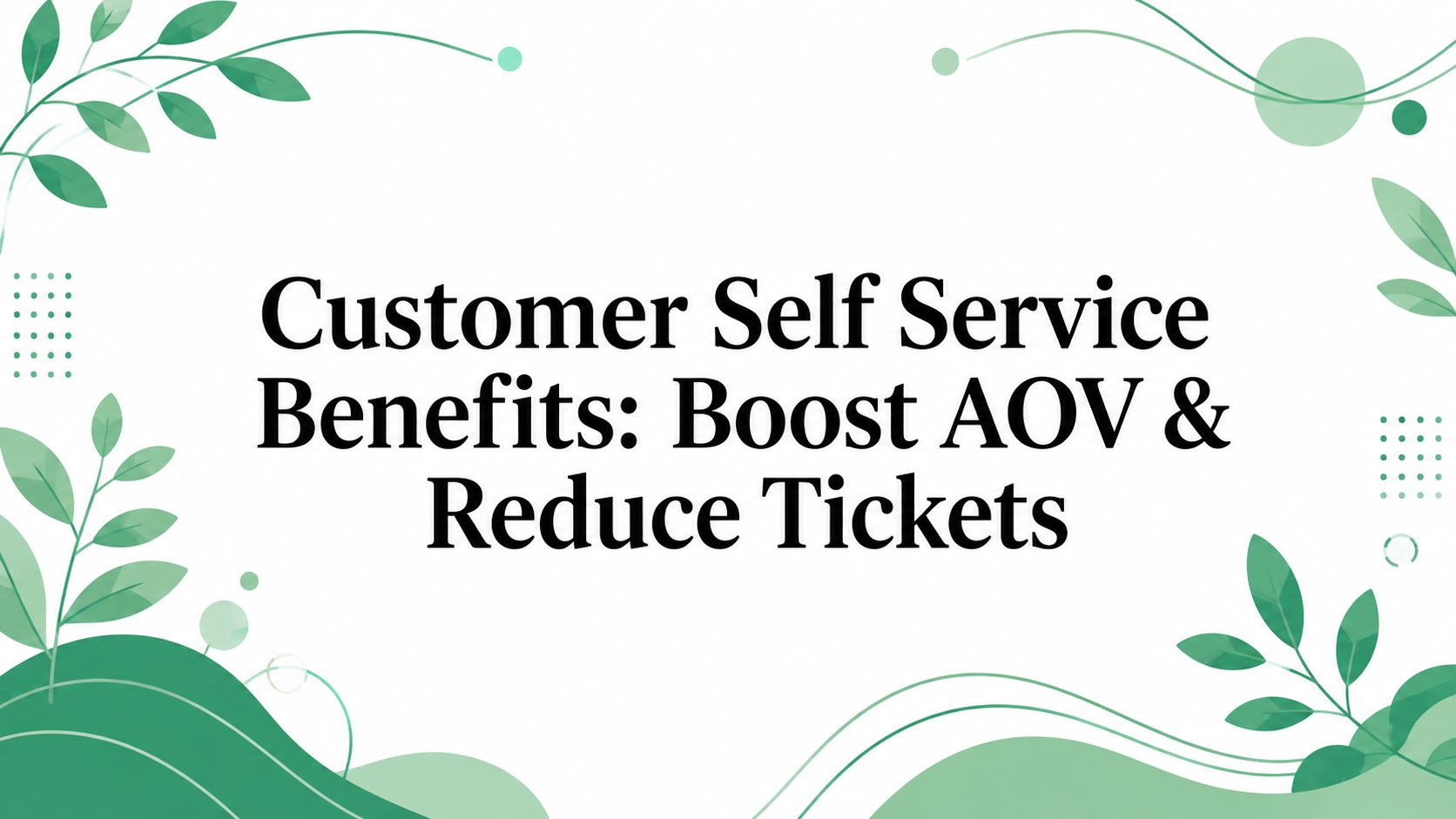 Customer Self Service Benefits: Boost AOV & Reduce Tickets